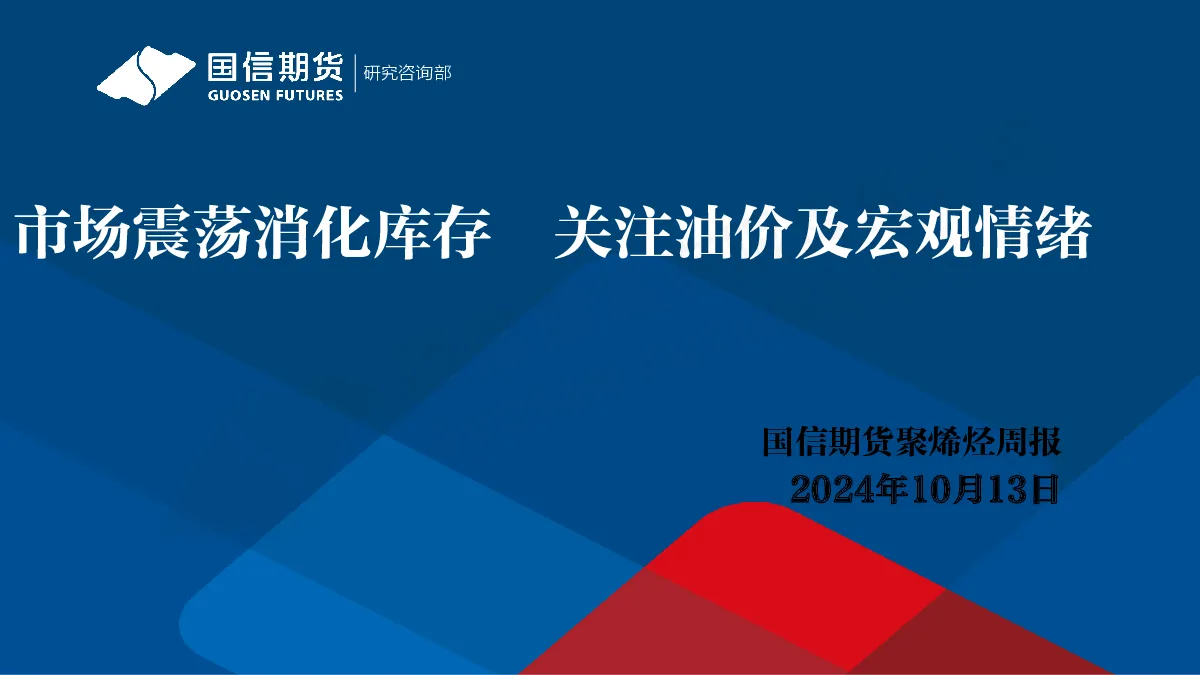 国信期货
GUOSEN FUTURES
研究咨询部

市场震荡消化库存　关注油价及宏观情绪

国信期货聚烯烃周报
2024年10月13日